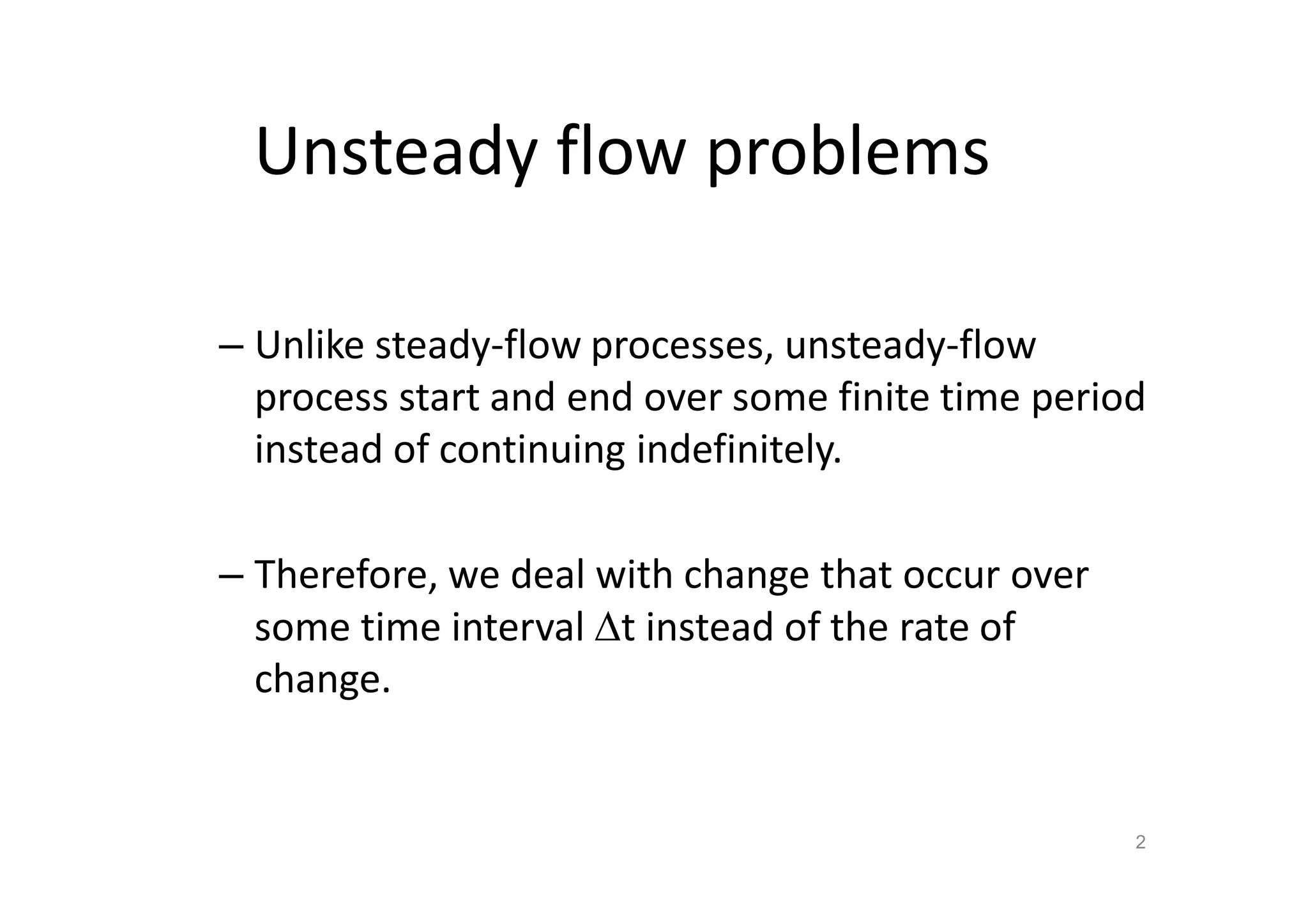 Unsteady flow problems

– Unlike steady-flow processes, unsteady-flow process start and end over some finite time period instead of continuing indefinitely.

– Therefore, we deal with change that occur over some time interval $\Delta t$ instead of the rate of change.

2